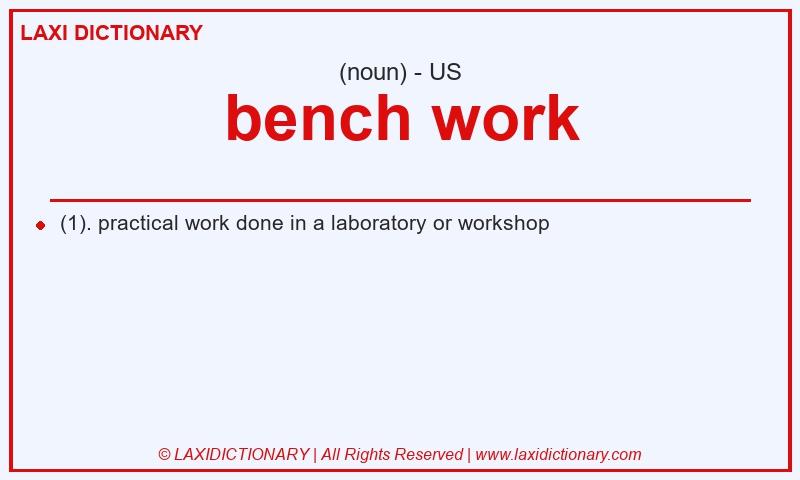 LAXI DICTIONARY

(noun) - US

bench work

(1). practical work done in a laboratory or workshop

© LAXIDICTIONARY | All Rights Reserved | www.laxidictionary.com